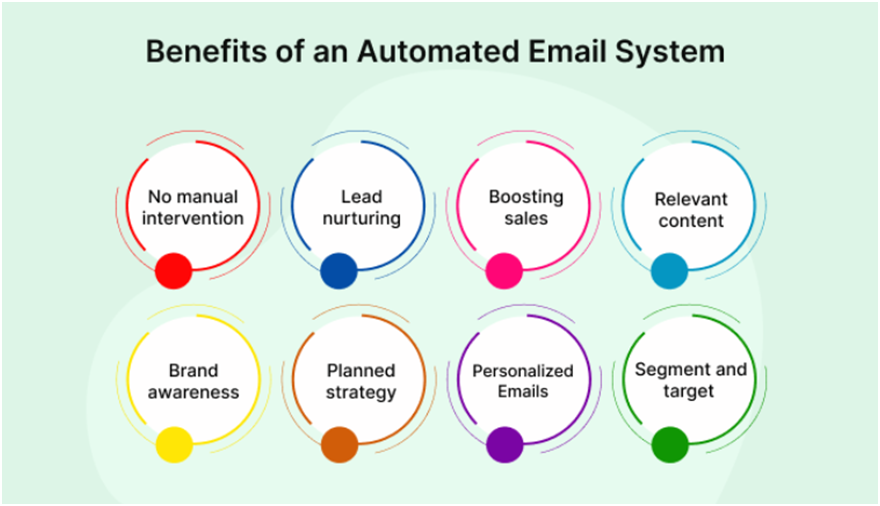 Benefits of an Automated Email System

No manual intervention

Lead nurturing

Boosting sales

Relevant content

Brand awareness

Planned strategy

Personalized Emails

Segment and target